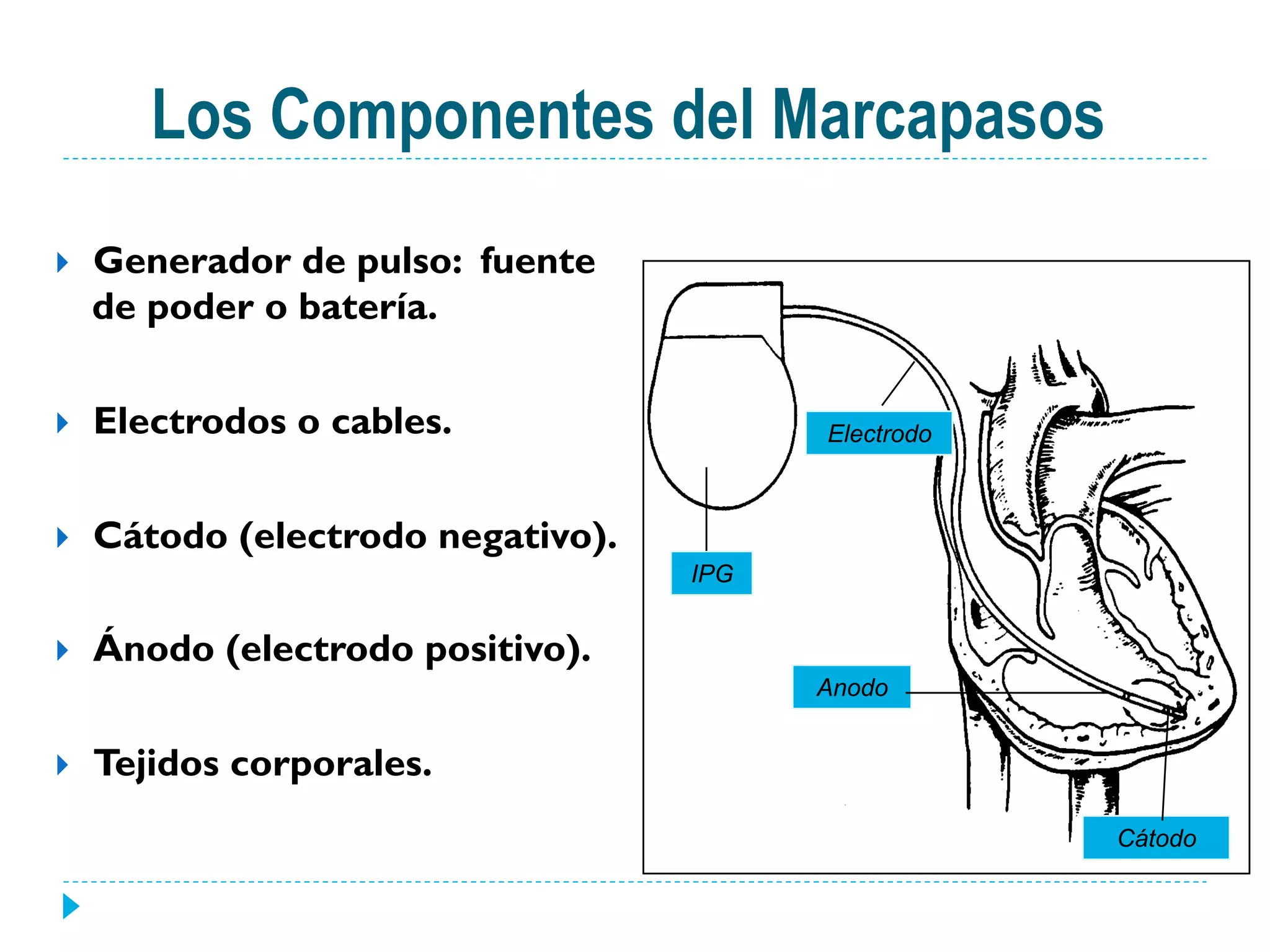 Los Componentes del Marcapasos

Generador de pulso: fuente de poder o batería.

Electrodos o cables.

Cátodo (electrodo negativo).

Ánodo (electrodo positivo).

Tejidos corporales.

Electrodo

IPG

Anodo

Cátodo